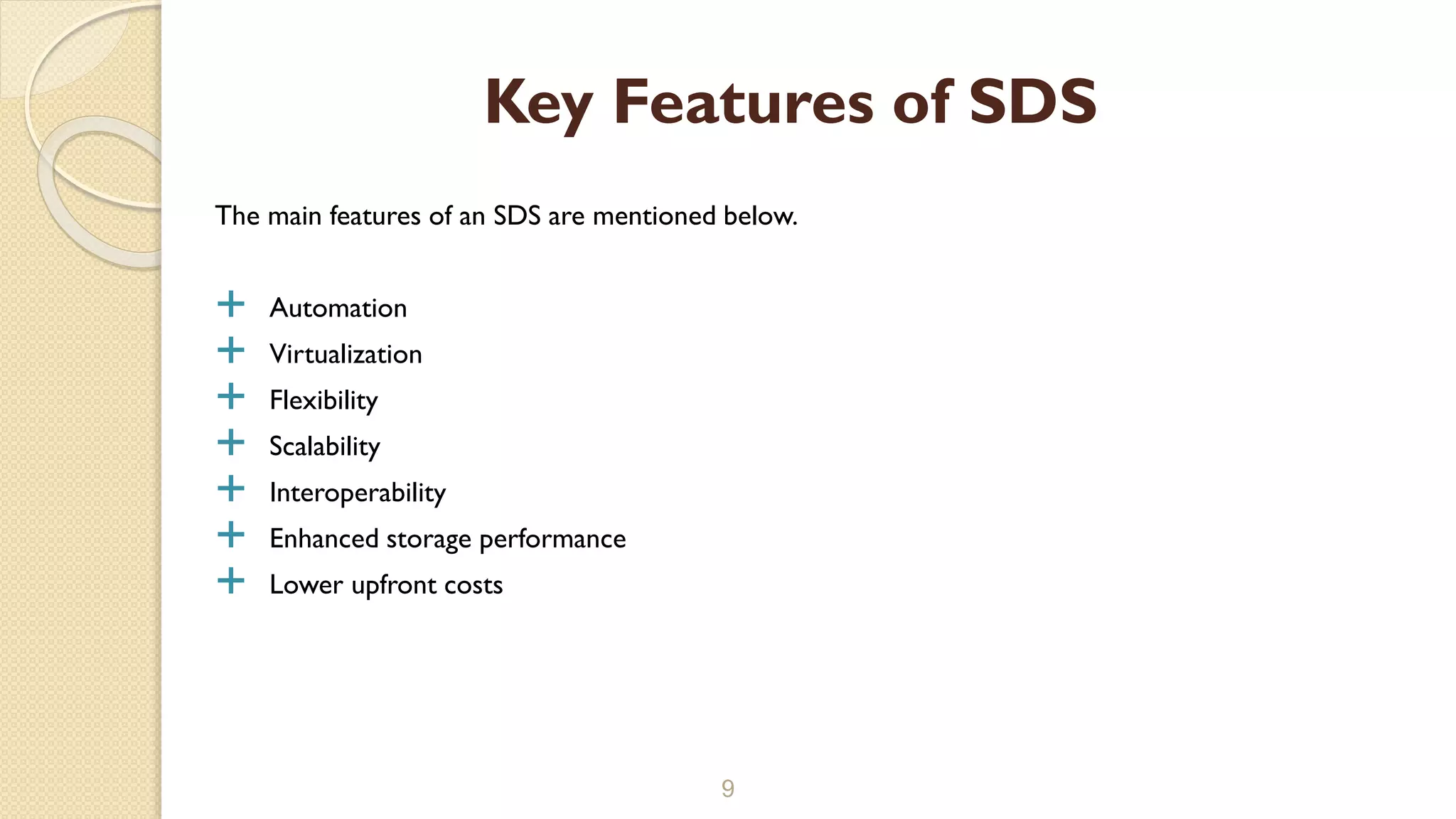 Key Features of SDS

The main features of an SDS are mentioned below.

+ Automation
+ Virtualization
+ Flexibility
+ Scalability
+ Interoperability
+ Enhanced storage performance
+ Lower upfront costs

9